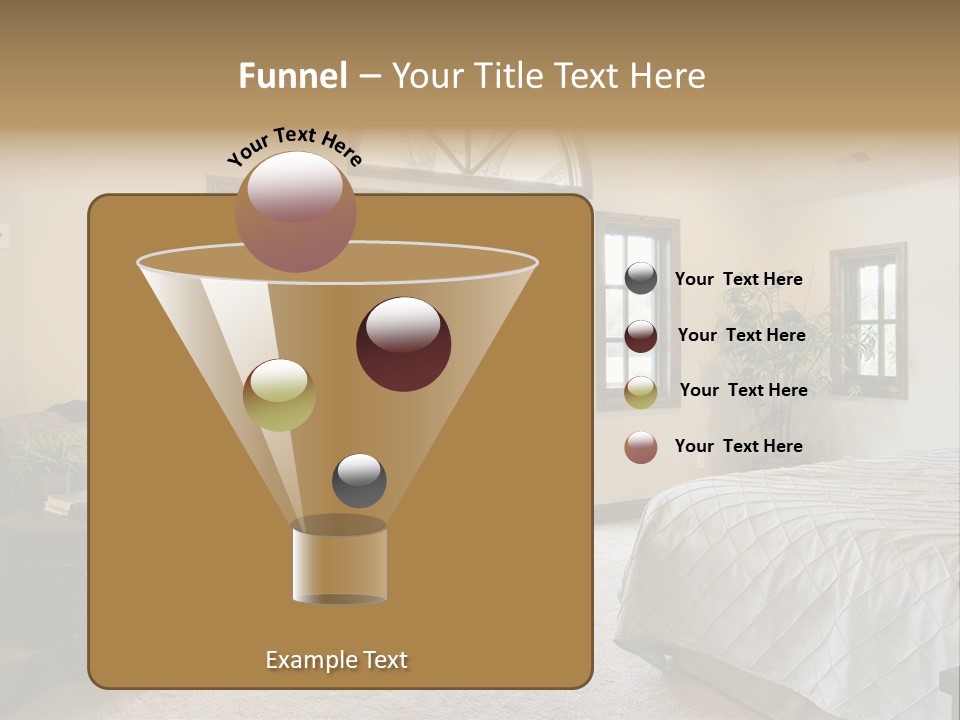 Funnel – Your Title Text Here

Your Text Here

Your Text Here

Your Text Here

Your Text Here

Your Text Here

Example Text